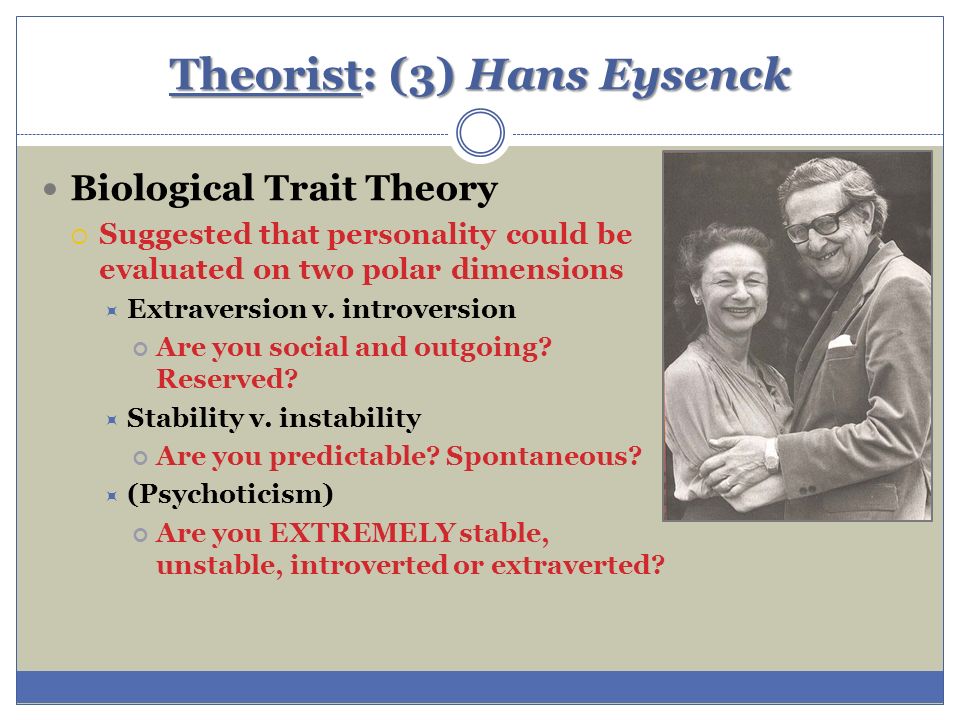 Theorist: (3) Hans Eysenck

Biological Trait Theory

Suggested that personality could be evaluated on two polar dimensions

Extraversion v. introversion

Are you social and outgoing? Reserved?

Stability v. instability

Are you predictable? Spontaneous?

(Psychoticism)

Are you EXTREMELY stable, unstable, introverted or extraverted?